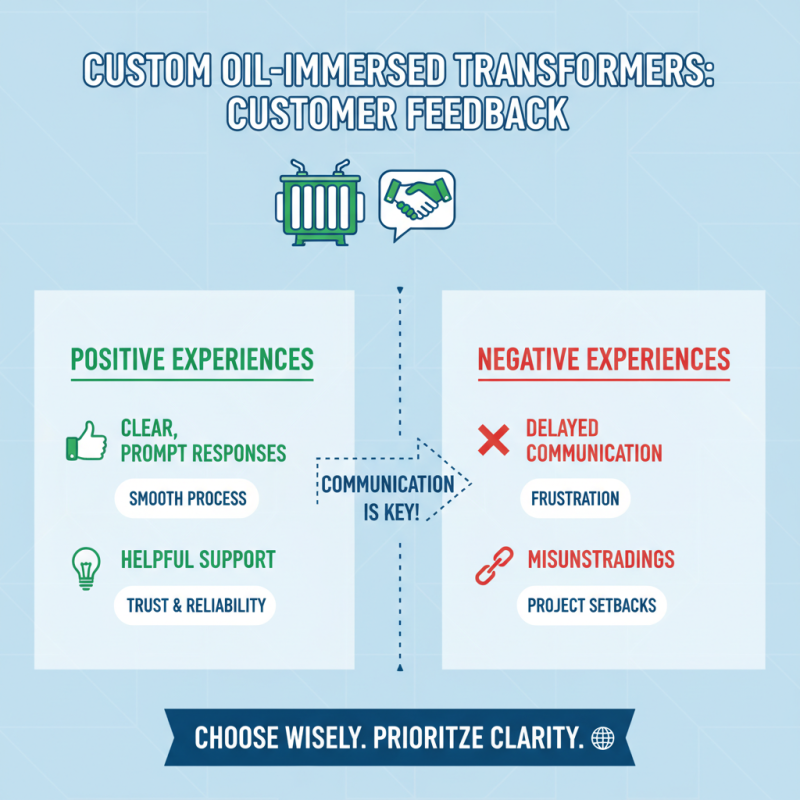 CUSTOM OIL-IMMERSED TRANSFORMERS: CUSTOMER FEEDBACK

POSITIVE EXPERIENCES

CLEAR, PROMPT RESPONSES

SMOOTH PROCESS

HELPFUL SUPPORT

TRUST & RELIABILITY

COMMUNICATION IS KEY!

NEGATIVE EXPERIENCES

DELAYED COMMUNICATION

FRUSTRATION

MISUNSTRADINGS

PROJECT SETBACKS

CHOOSE WISELY. PRIORITZE CLARITY.